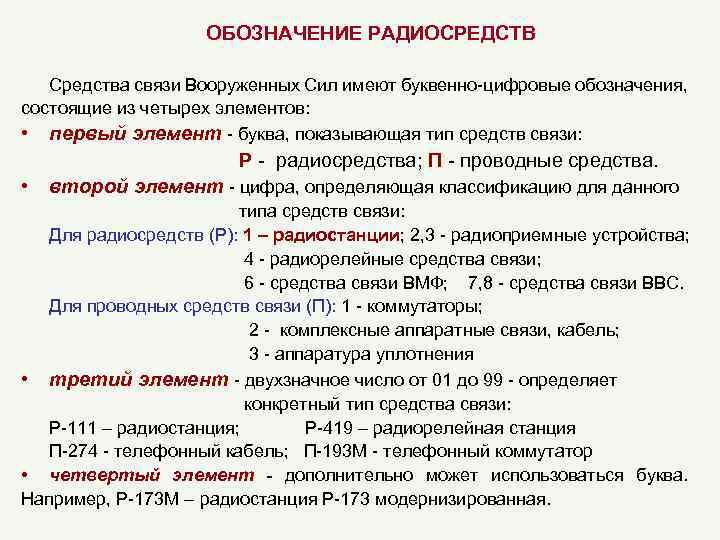 ОБОЗНАЧЕНИЕ РАДИОСРЕДСТВ

Средства связи Вооруженных Сил имеют буквенно-цифровые обозначения, состоящие из четырех элементов:

• первый элемент - буква, показывающая тип средств связи:
Р - радиосредства; П - проводные средства.

• второй элемент - цифра, определяющая классификацию для данного типа средств связи:
Для радиосредств (Р): 1 – радиостанции; 2,3 - радиоприемные устройства;
4 - радиорелейные средства связи;
6 - средства связи ВМФ; 7,8 - средства связи ВВС.
Для проводных средств связи (П): 1 - коммутаторы;
2 - комплексные аппаратные связи, кабель;
3 - аппаратура уплотнения

• третий элемент - двухзначное число от 01 до 99 - определяет конкретный тип средства связи:
Р-111 – радиостанция; Р-419 – радиорелейная станция
П-274 - телефонный кабель; П-193М - телефонный коммутатор

• четвертый элемент - дополнительно может использоваться буква. Например, Р-173М – радиостанция Р-173 модернизированная.